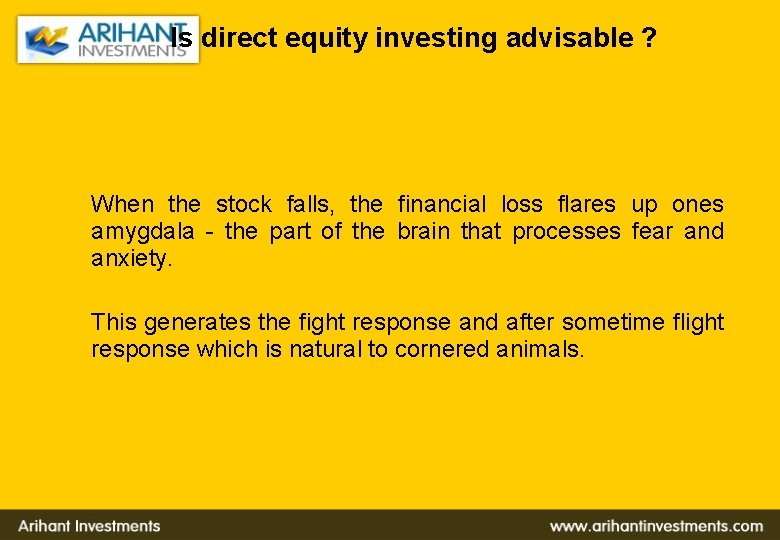 ARIHANT INVESTMENTS

Is direct equity investing advisable ?

When the stock falls, the financial loss flares up ones amygdala - the part of the brain that processes fear and anxiety.

This generates the fight response and after sometime flight response which is natural to cornered animals.

Arihant Investments

www.arihantinvestments.com